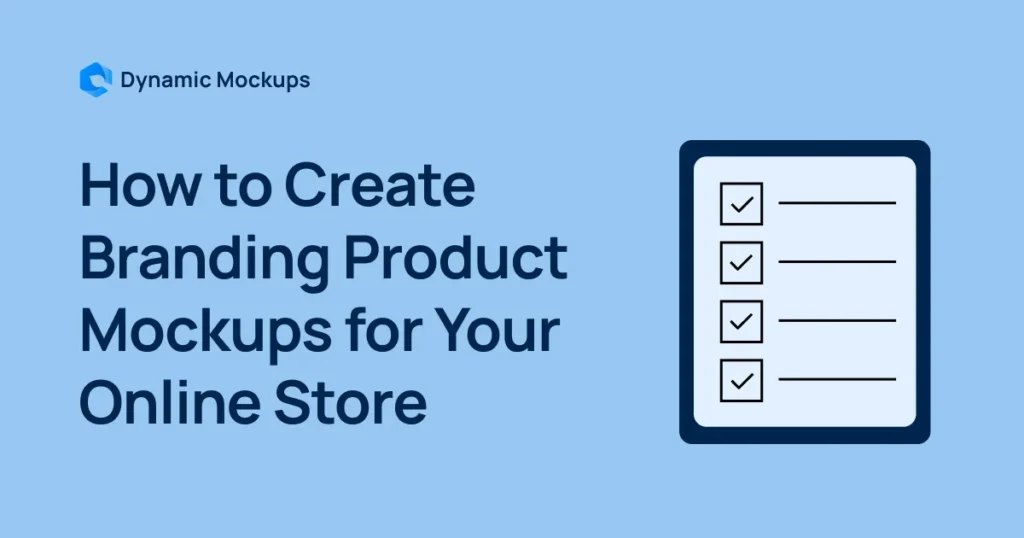 Dynamic Mockups

How to Create Branding Product Mockups for Your Online Store